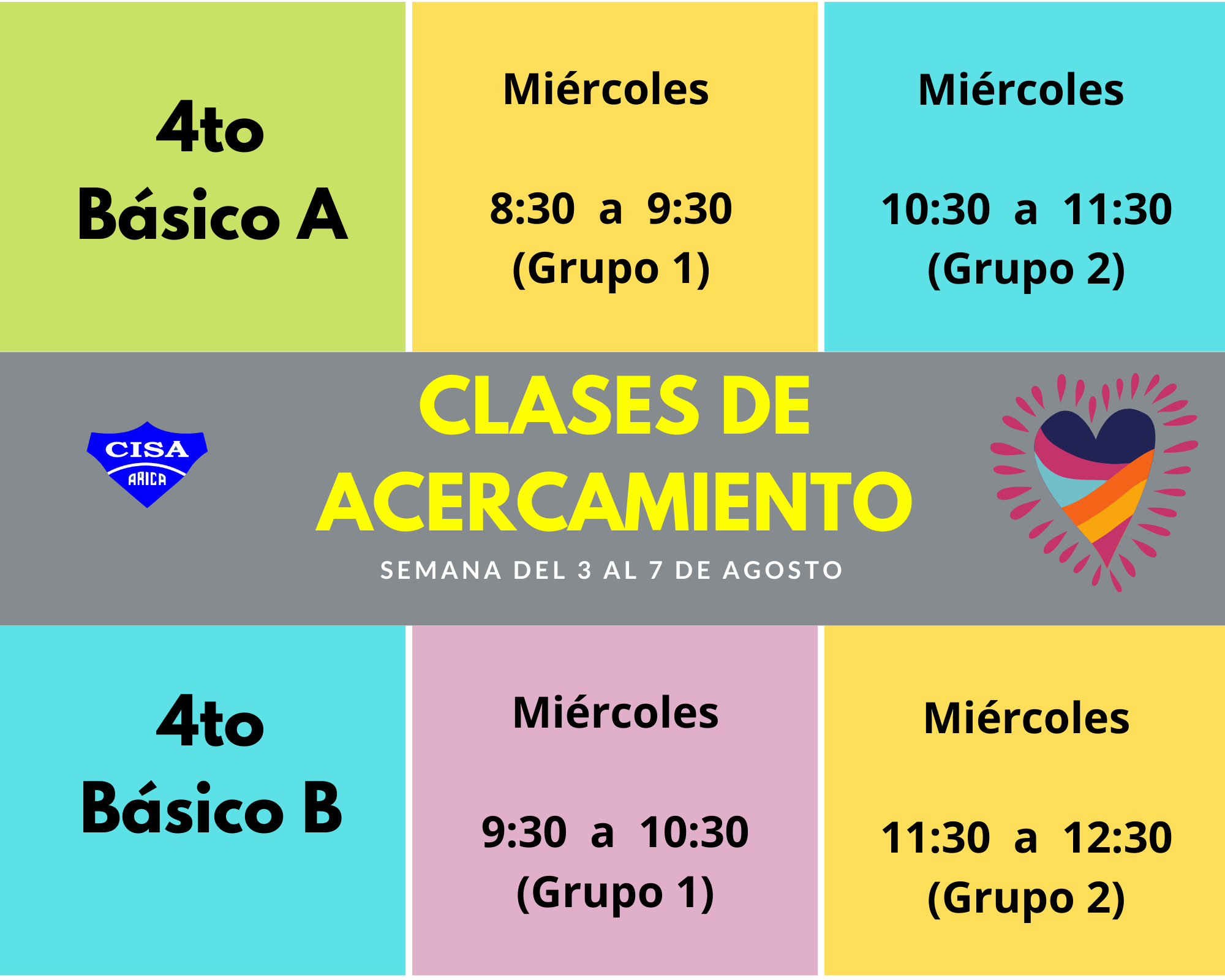 4to
Básico A

Miércoles

8:30 a 9:30
(Grupo 1)

Miércoles

10:30 a 11:30
(Grupo 2)

CISA
ARICA

CLASES DE
ACERCAMIENTO

SEMANA DEL 3 AL 7 DE AGOSTO

4to
Básico B

Miércoles

9:30 a 10:30
(Grupo 1)

Miércoles

11:30 a 12:30
(Grupo 2)